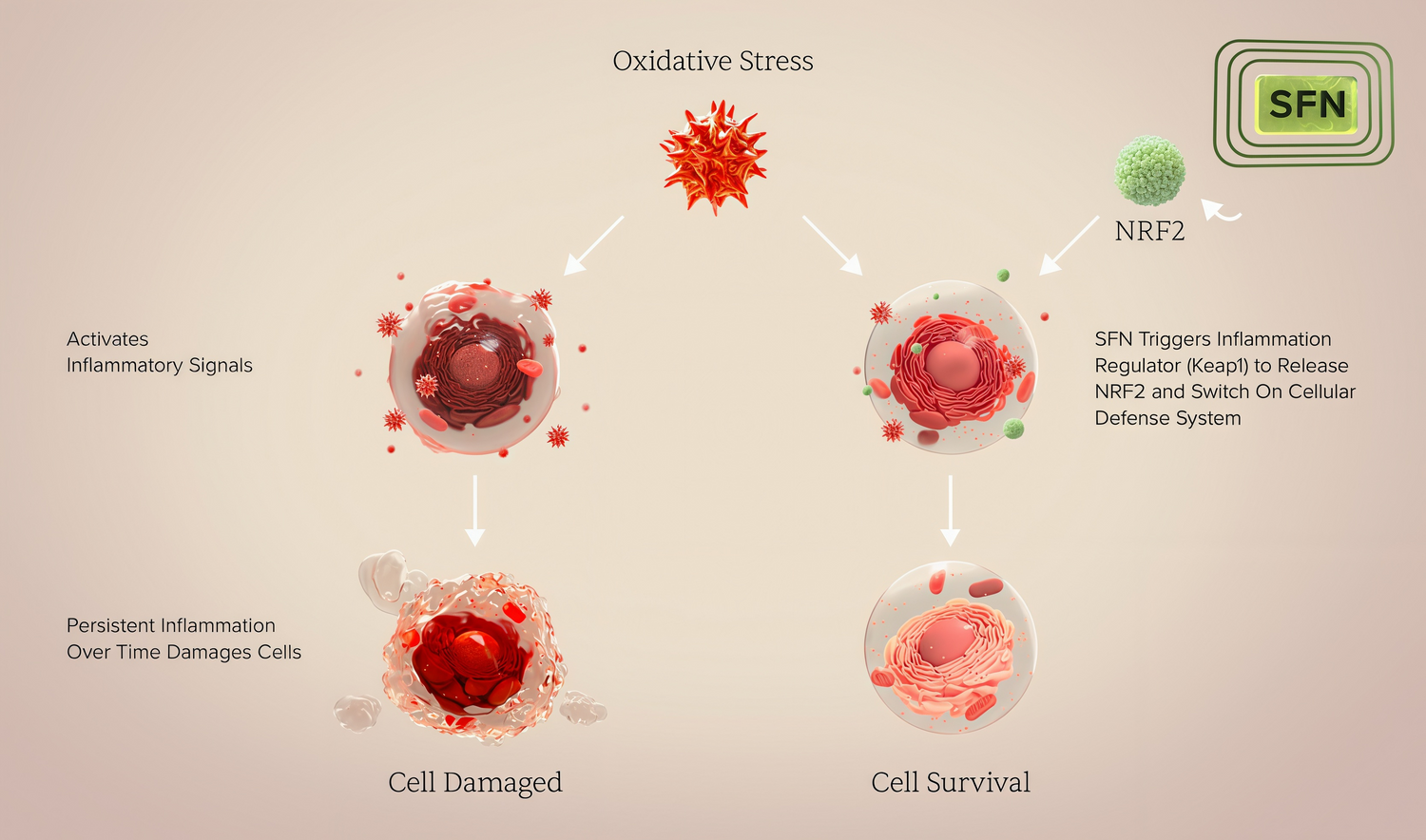 Oxidative Stress

SFN

NRF2

Activates
Inflammatory Signals

SFN Triggers Inflammation Regulator (Keap1) to Release NRF2 and Switch On Cellular Defense System

Persistent Inflammation
Over Time Damages Cells

Cell Damaged

Cell Survival